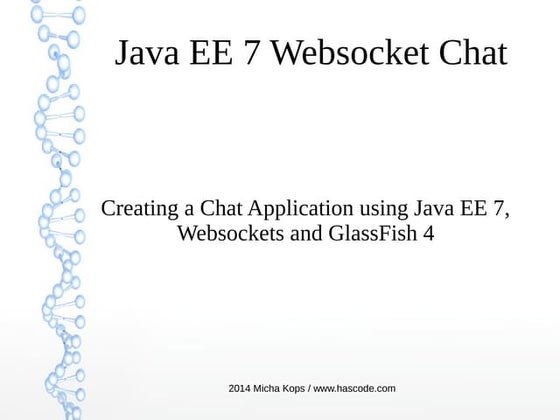 Java EE 7 Websocket Chat

Creating a Chat Application using Java EE 7, Websockets and GlassFish 4

2014 Micha Kops / www.hascode.com